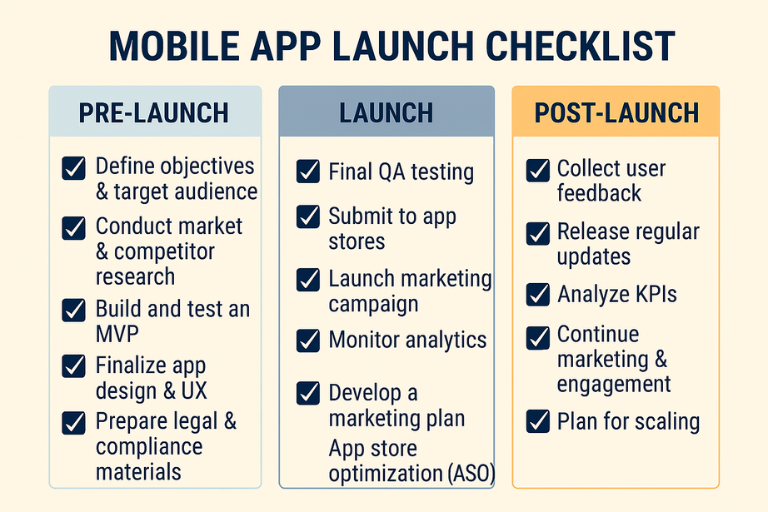 MOBILE APP LAUNCH CHECKLIST

PRE-LAUNCH

Define objectives & target audience

Conduct market & competitor research

Build and test an MVP

Finalize app design & UX

Prepare legal & compliance materials

LAUNCH

Final QA testing

Submit to app stores

Launch marketing campaign

Monitor analytics

Develop a marketing plan
App store optimization (ASO)

POST-LAUNCH

Collect user feedback

Release regular updates

Analyze KPIs

Continue marketing & engagement

Plan for scaling